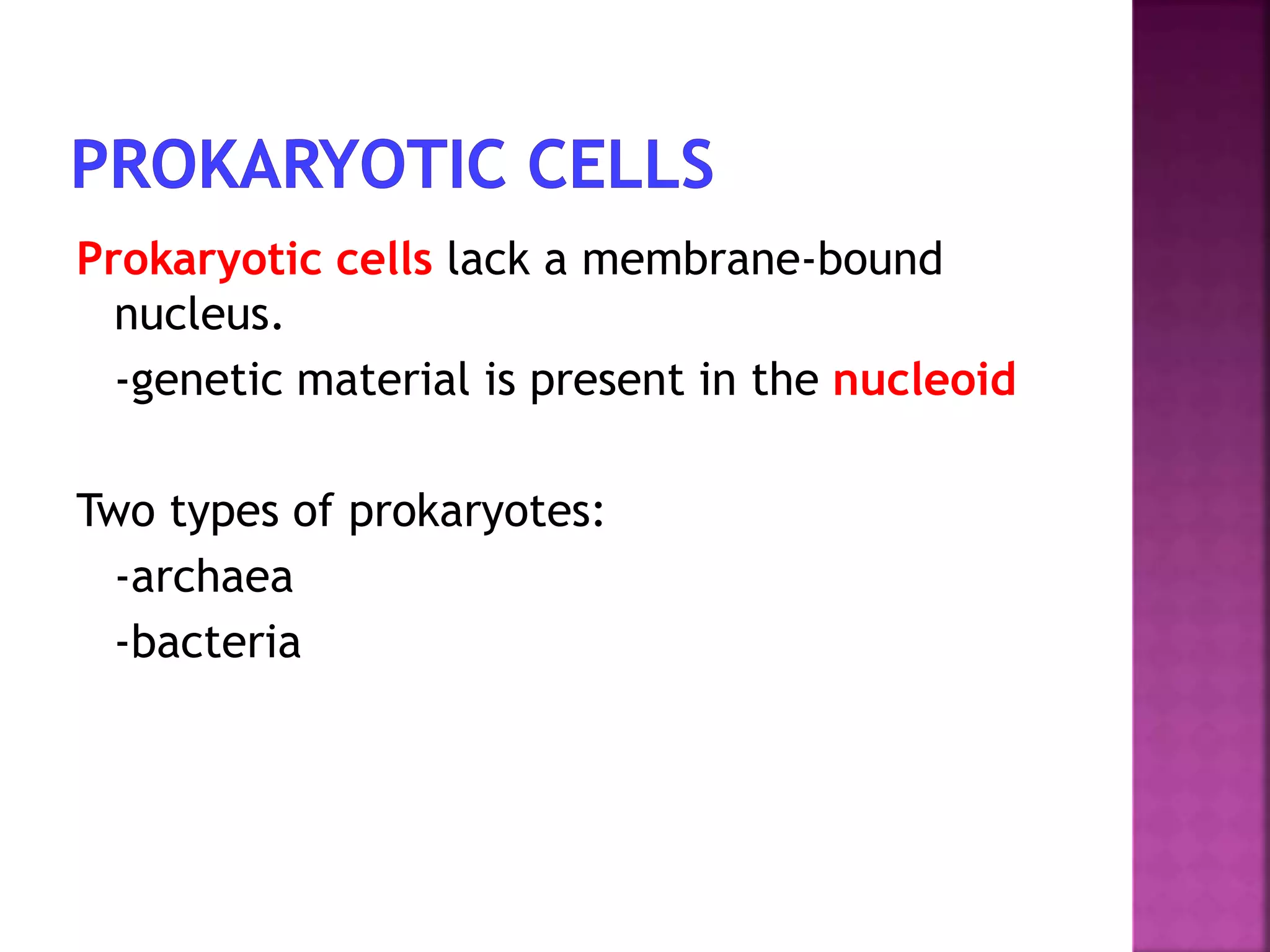 PROKARYOTIC CELLS

Prokaryotic cells lack a membrane-bound nucleus.

-genetic material is present in the nucleoid

Two types of prokaryotes:

-archaea

-bacteria